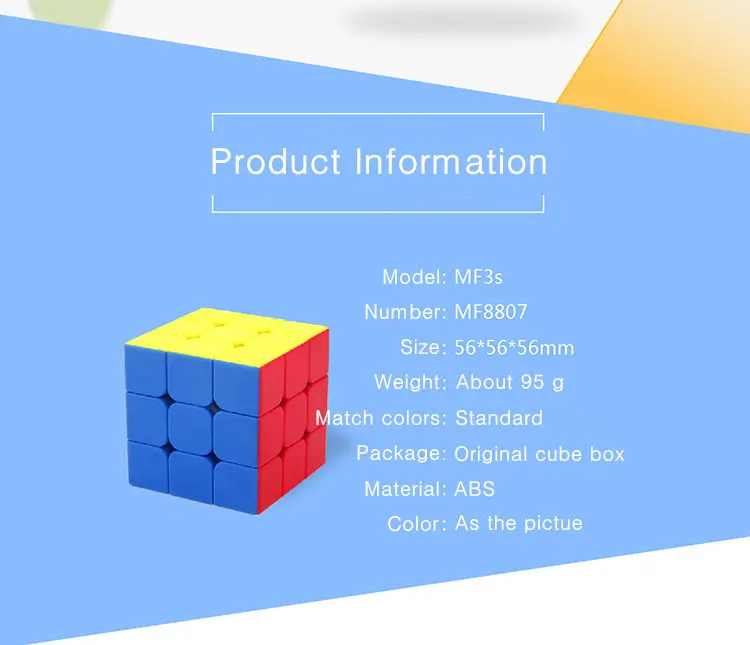 Product Information

Model: MF3s
Number: MF8807
Size: 56*56*56mm
Weight: About 95 g
Match colors: Standard
Package: Original cube box
Material: ABS
Color: As the pictue